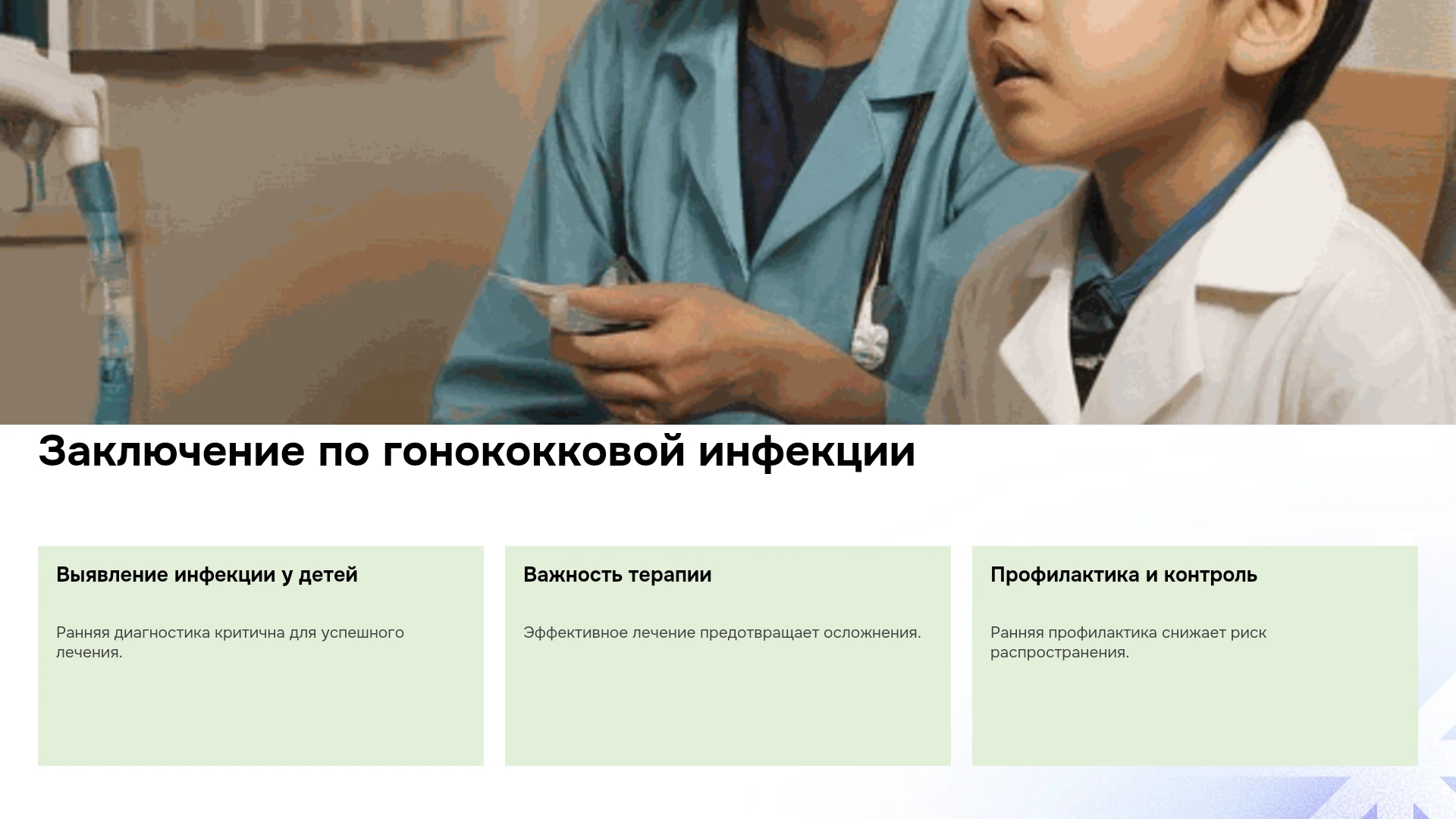 Заключение по гонококковой инфекции

Выявление инфекции у детей

Ранняя диагностика критична для успешного лечения.

Важность терапии

Эффективное лечение предотвращает осложнения.

Профилактика и контроль

Ранняя профилактика снижает риск распространения.